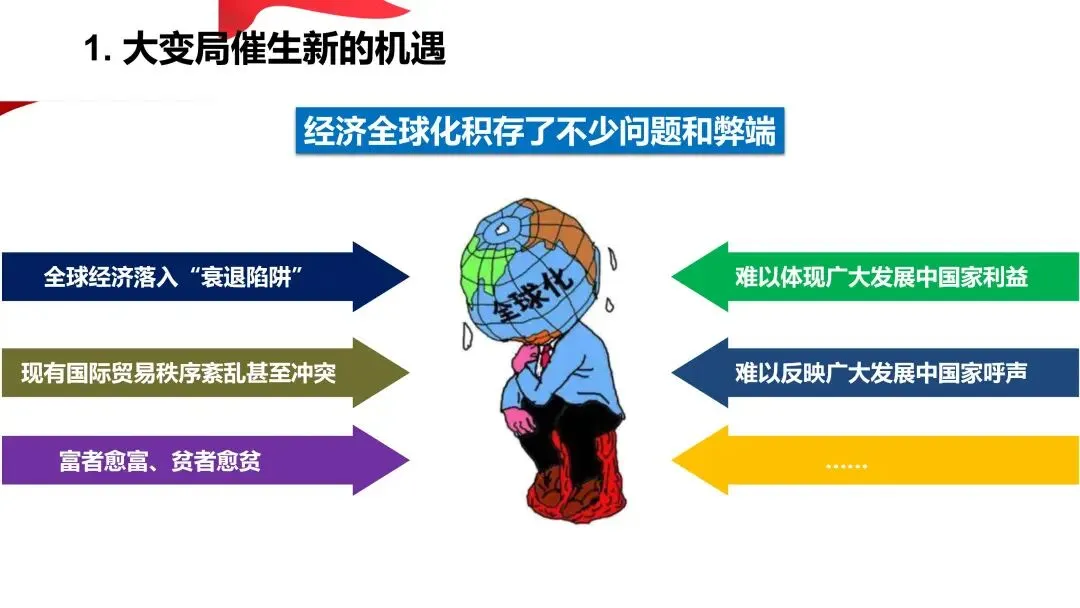 1. 大变局催生新的机遇

经济全球化积存了不少问题和弊端

全球经济落入“衰退陷阱”

现有国际贸易秩序紊乱甚至冲突

富者愈富、贫者愈贫

全球化

难以体现广大发展中国家利益

难以反映广大发展中国家呼声

……